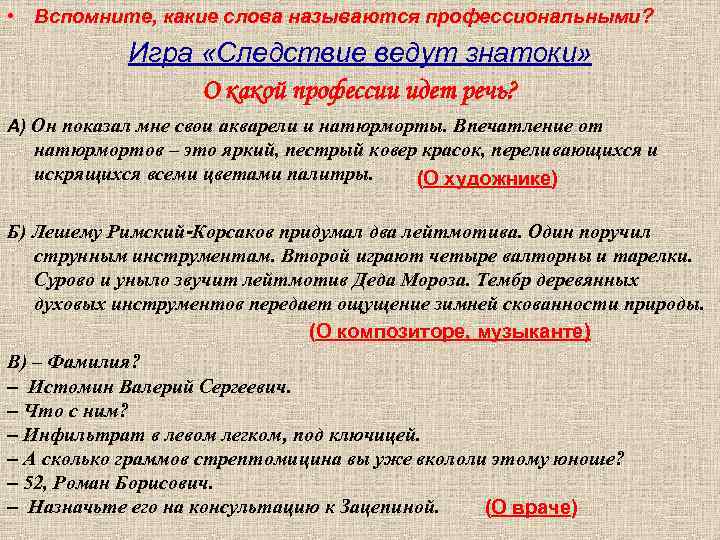 • Вспомните, какие слова называются профессиональными?

Игра «Следствие ведут знатоки»

О какой профессии идет речь?

А) Он показал мне свои акварели и натюрморты. Впечатление от натюрмортов – это яркий, пестрый ковер красок, переливающихся и искрящихся всеми цветами палитры. (О художнике)

Б) Лешему Римский-Корсаков придумал два лейтмотива. Один поручил струнным инструментам. Второй играют четыре валторны и тарелки. Сурово и уныло звучит лейтмотив Деда Мороза. Тембр деревянных духовых инструментов передает ощущение зимней скованности природы.

(О композиторе, музыканте)

В) – Фамилия?
– Истомин Валерий Сергеевич.
– Что с ним?
– Инфильтрат в левом легком, под ключицей.
– А сколько граммов стрептомицина вы уже вкололи этому юноше?
– 52, Роман Борисович.
– Назначьте его на консультацию к Зацепиной. (О враче)